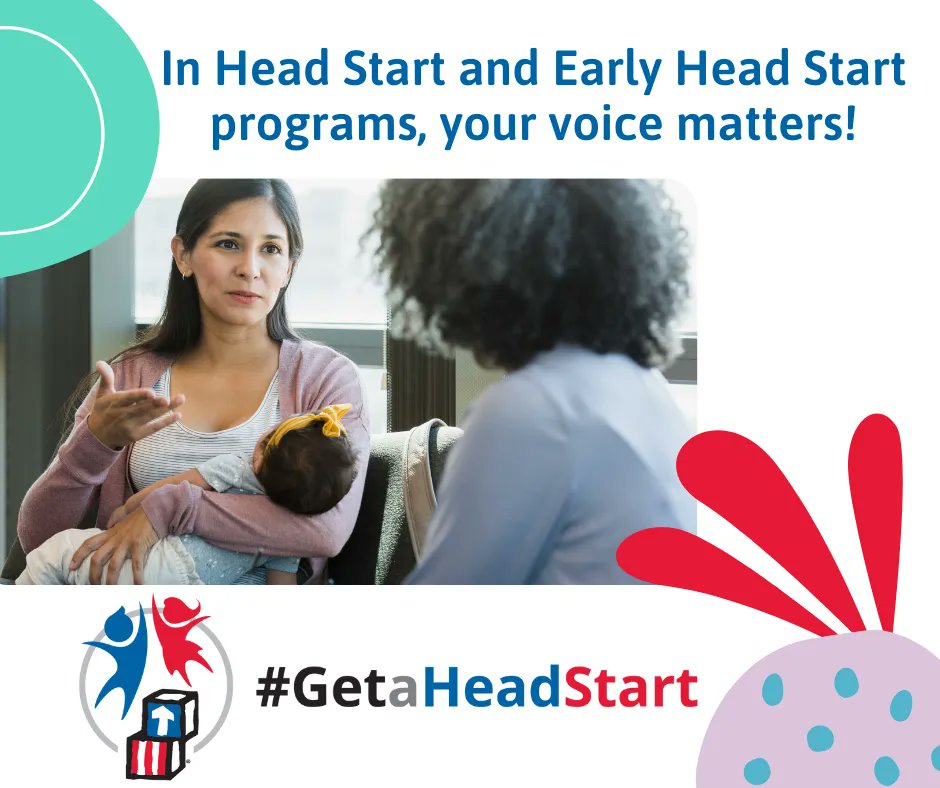 In Head Start and Early Head Start programs, your voice matters!

#GetaHeadStart